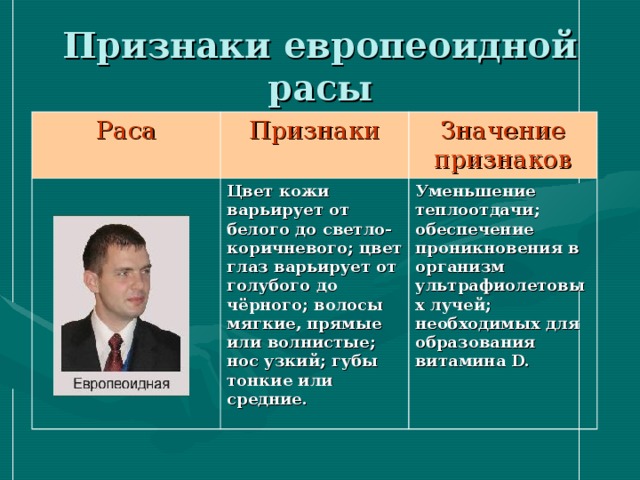 Признаки европеоидной расы

| Раса | Признаки | Значение признаков |
|---|---|---|
| Европеоидная | Цвет кожи варьирует от белого до светло-коричневого; цвет глаз варьирует от голубого до чёрного; волосы мягкие, прямые или волнистые; нос узкий; губы тонкие или средние. | Уменьшение теплоотдачи; обеспечение проникновения в организм ультрафиолетовых лучей; необходимых для образования витамина D. |